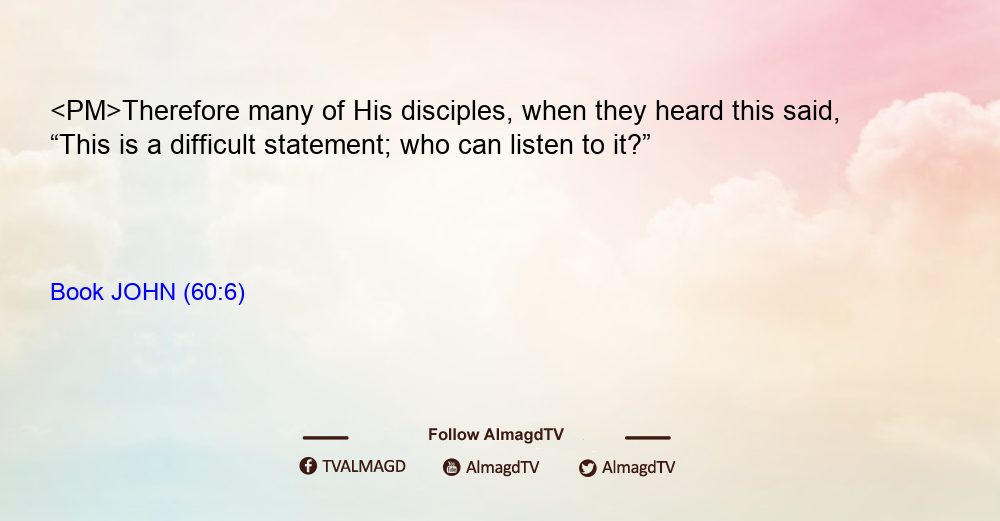 <PM>Therefore many of His disciples, when they heard this said, “This is a difficult statement; who can listen to it?”

Book JOHN (60:6)

Follow AlmagdTV

TVALMAGD AlmagdTV AlmagdTV